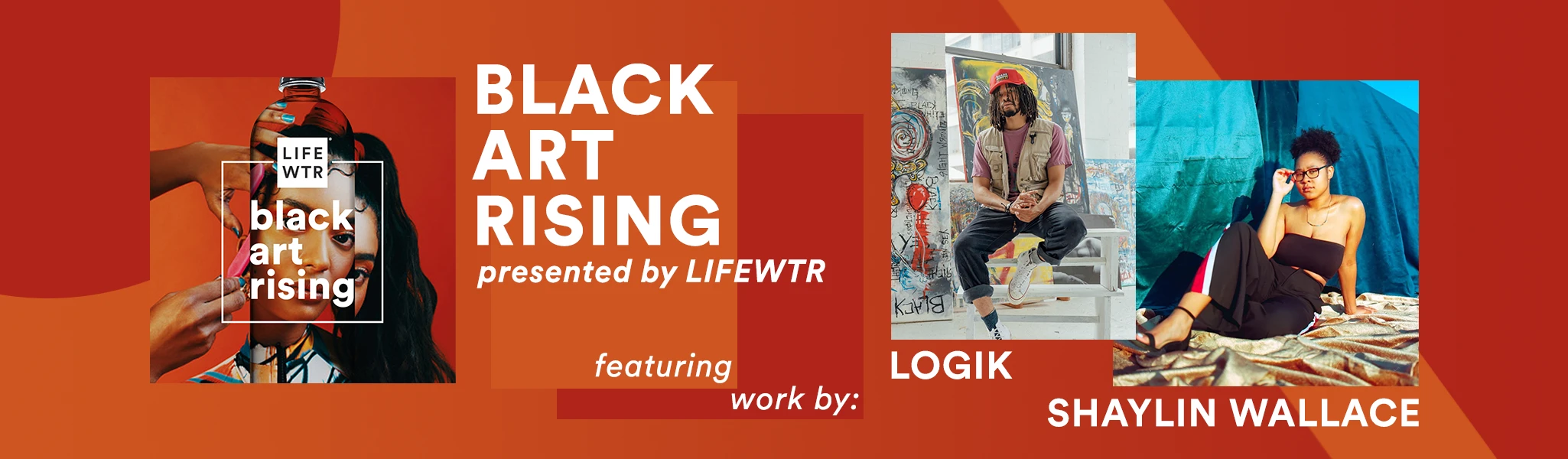 LIFE WTR

black art rising

BLACK ART RISING

presented by LIFEWTR

featuring work by:

LOGIK

SHAYLIN WALLACE